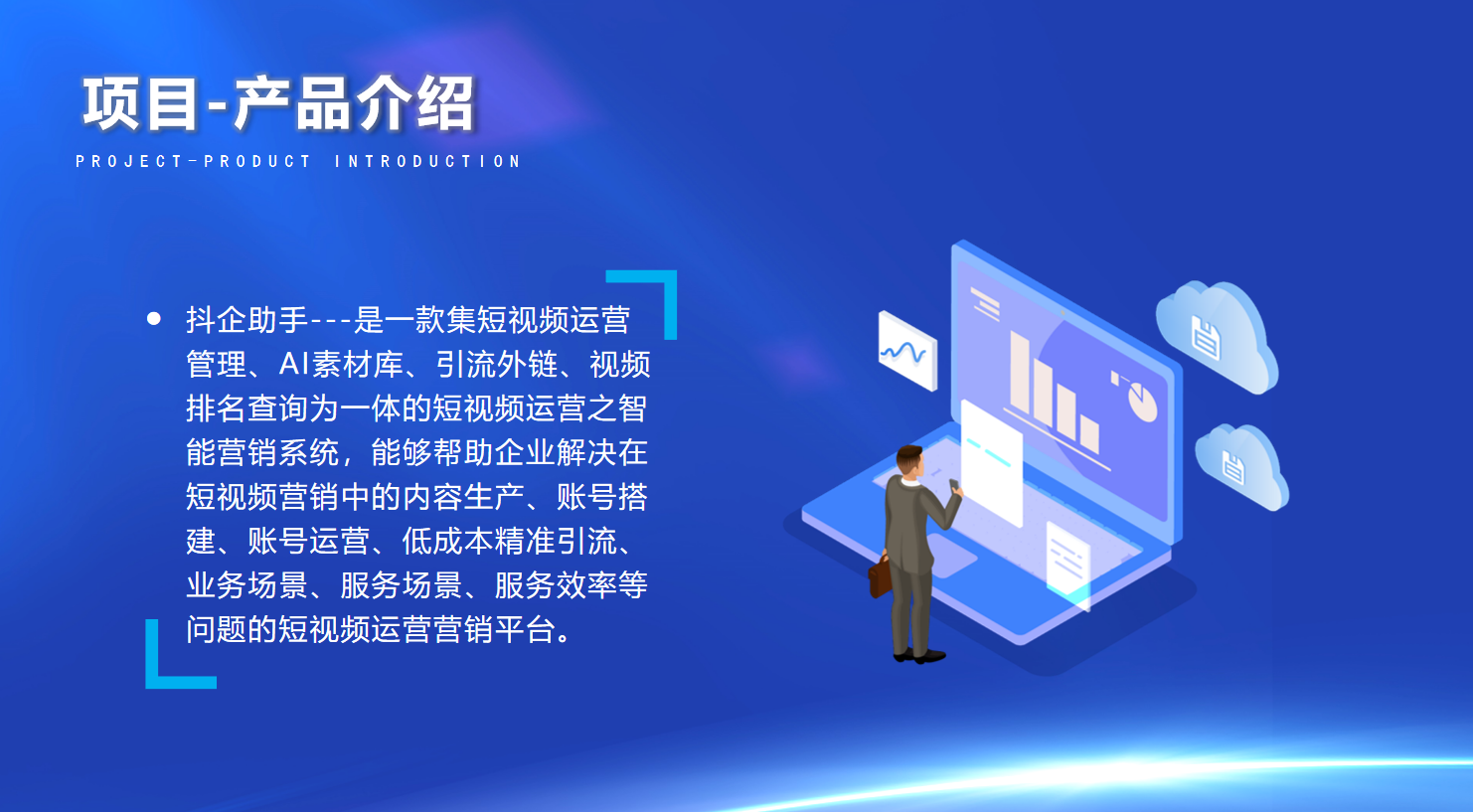 项目-产品介绍

PROJECT-PRODUCT INTRODUCTION

• 抖企助手---是一款集短视频运营管理、AI素材库、引流外链、视频排名查询为一体的短视频运营之智能营销系统，能够帮助企业解决在短视频营销中的内容生产、账号搭建、账号运营、低成本精准引流、业务场景、服务场景、服务效率等问题的短视频运营营销平台。